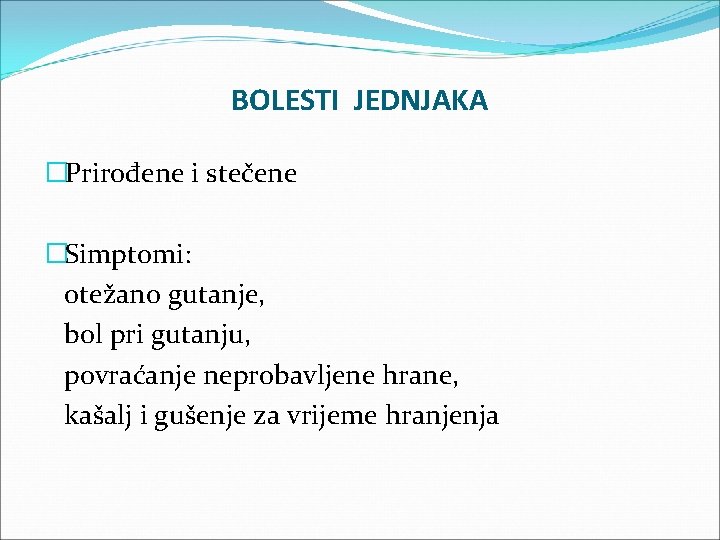 BOLESTI JEDNJAKA

Prirođene i stečene

Simptomi:
otežano gutanje,
bol pri gutanju,
povraćanje neprobavljene hrane,
kašalj i gušenje za vrijeme hranjenja